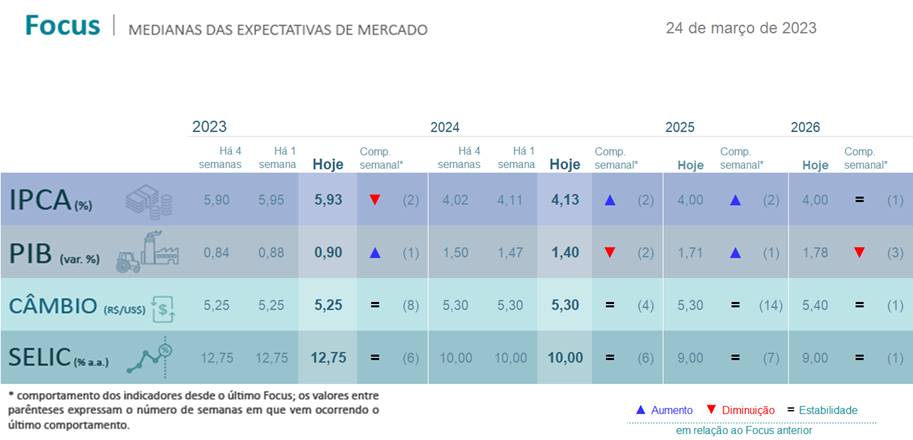 Focus | MEDIANAS DAS EXPECTATIVAS DE MERCADO

24 de março de 2023

|  | 2023 |  |  |  | 2024 |  |  |  | 2025 |  | 2026 |  |
|---|---|---|---|---|---|---|---|---|---|---|---|---|
|  | Há 4 semanas | Há 1 semana | Hoje | Comp. semanal* | Há 4 semanas | Há 1 semana | Hoje | Comp. semanal* | Hoje | Comp. semanal* | Hoje | Comp. semanal* |
| IPCA (%) | 5,90 | 5,95 | 5,93 | ▼ (2) | 4,02 | 4,11 | 4,13 | ▲ (2) | 4,00 | ▲ (2) | 4,00 | = (1) |
| PIB (var. %) | 0,84 | 0,88 | 0,90 | ▲ (1) | 1,50 | 1,47 | 1,40 | ▼ (2) | 1,71 | ▲ (1) | 1,78 | ▼ (3) |
| CÂMBIO (R$/US$) | 5,25 | 5,25 | 5,25 | = (8) | 5,30 | 5,30 | 5,30 | = (4) | 5,30 | = (14) | 5,40 | = (1) |
| SELIC (% a.a.) | 12,75 | 12,75 | 12,75 | = (6) | 10,00 | 10,00 | 10,00 | = (6) | 9,00 | = (7) | 9,00 | = (1) |

* comportamento dos indicadores desde o último Focus; os valores entre parênteses expressam o número de semanas em que vem ocorrendo o último comportamento.

▲ Aumento ▼ Diminuição = Estabilidade
em relação ao Focus anterior